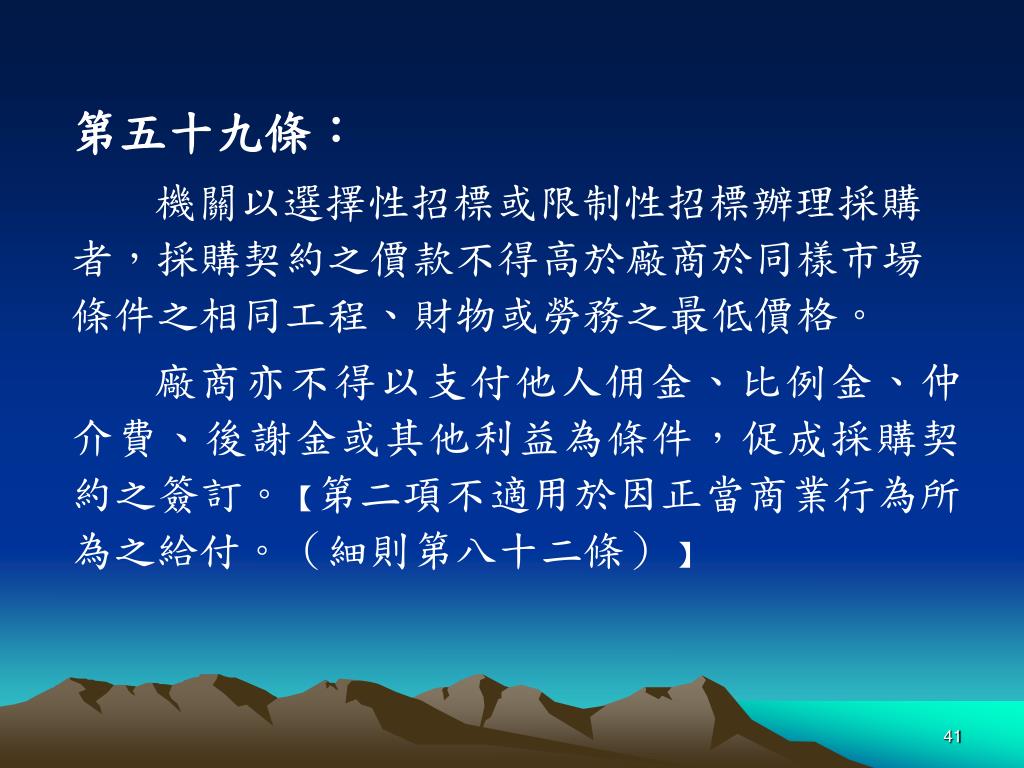 第五十九條：

機關以選擇性招標或限制性招標辦理採購者，採購契約之價款不得高於廠商於同樣市場條件之相同工程、財物或勞務之最低價格。

廠商亦不得以支付他人佣金、比例金、仲介費、後謝金或其他利益為條件，促成採購契約之簽訂。【第二項不適用於因正當商業行為所為之給付。（細則第八十二條）】

41